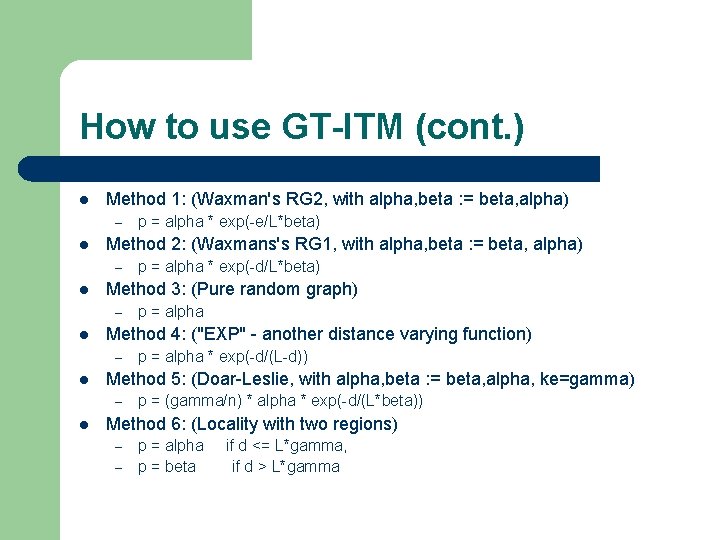 How to use GT-ITM (cont.)

- Method 1: (Waxman's RG2, with alpha,beta := beta,alpha)
  – p = alpha * exp(-e/L*beta)
- Method 2: (Waxmans's RG1, with alpha,beta := beta, alpha)
  – p = alpha * exp(-d/L*beta)
- Method 3: (Pure random graph)
  – p = alpha
- Method 4: ("EXP" - another distance varying function)
  – p = alpha * exp(-d/(L-d))
- Method 5: (Doar-Leslie, with alpha,beta := beta,alpha, ke=gamma)
  – p = (gamma/n) * alpha * exp(-d/(L*beta))
- Method 6: (Locality with two regions)
  – p = alpha if d <= L*gamma,
  – p = beta if d > L*gamma